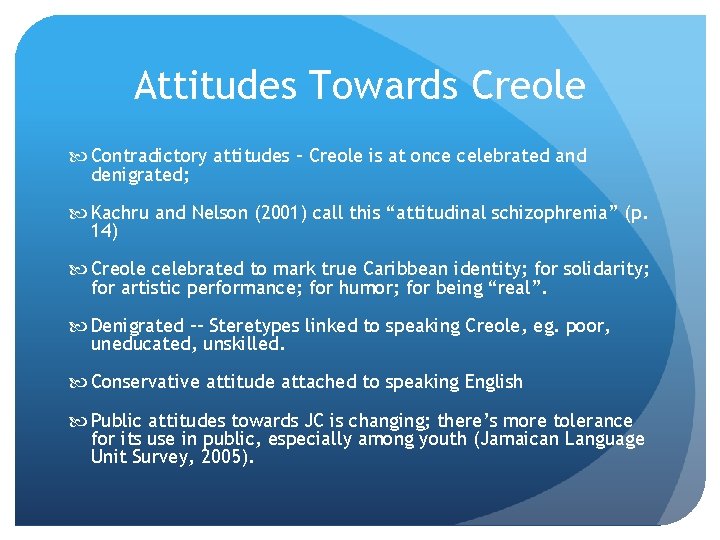 Attitudes Towards Creole

Contradictory attitudes – Creole is at once celebrated and denigrated;

Kachru and Nelson (2001) call this “attitudinal schizophrenia” (p. 14)

Creole celebrated to mark true Caribbean identity; for solidarity; for artistic performance; for humor; for being “real”.

Denigrated -- Steretypes linked to speaking Creole, eg. poor, uneducated, unskilled.

Conservative attitude attached to speaking English

Public attitudes towards JC is changing; there’s more tolerance for its use in public, especially among youth (Jamaican Language Unit Survey, 2005).